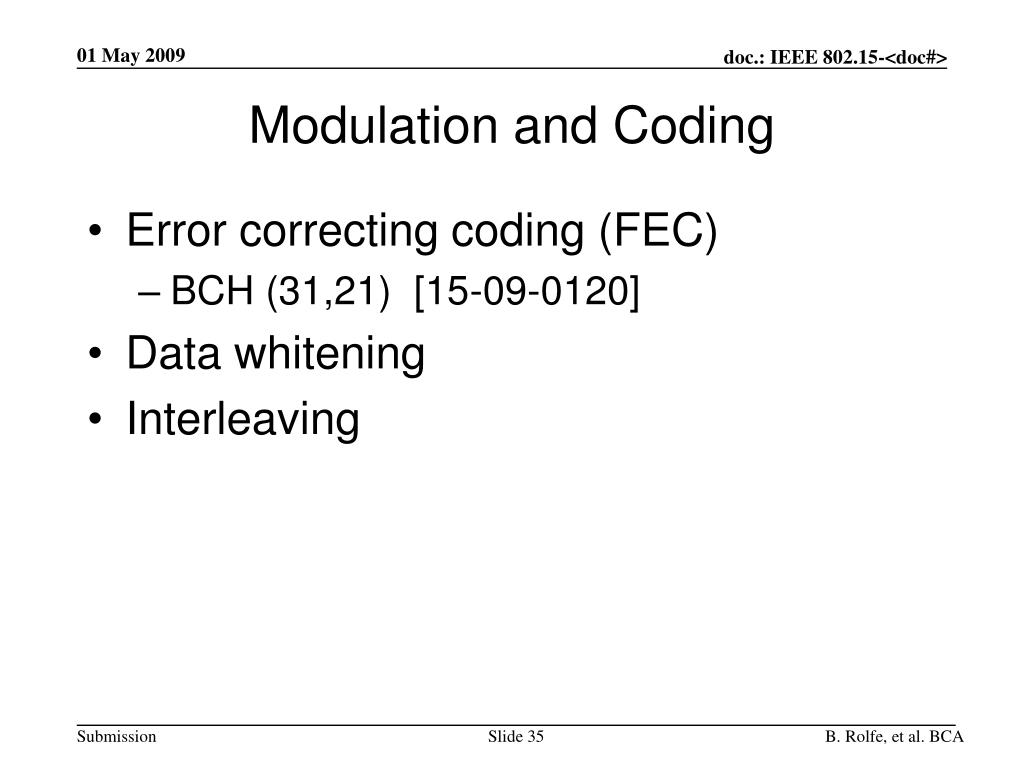 01 May 2009

doc.: IEEE 802.15-<doc#>

Modulation and Coding

• Error correcting coding (FEC)
– BCH (31,21) [15-09-0120]
• Data whitening
• Interleaving

Submission

Slide 35

B. Rolfe, et al. BCA